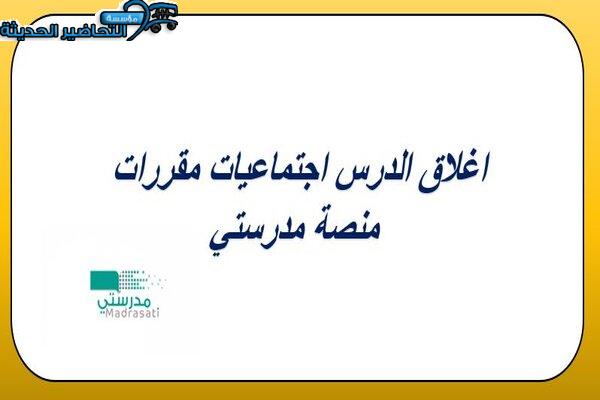 مؤسسة
التحاضير الحديثة

اغلاق الدرس اجتماعيات مقررات منصة مدرستي

مدرستي
Madrasati